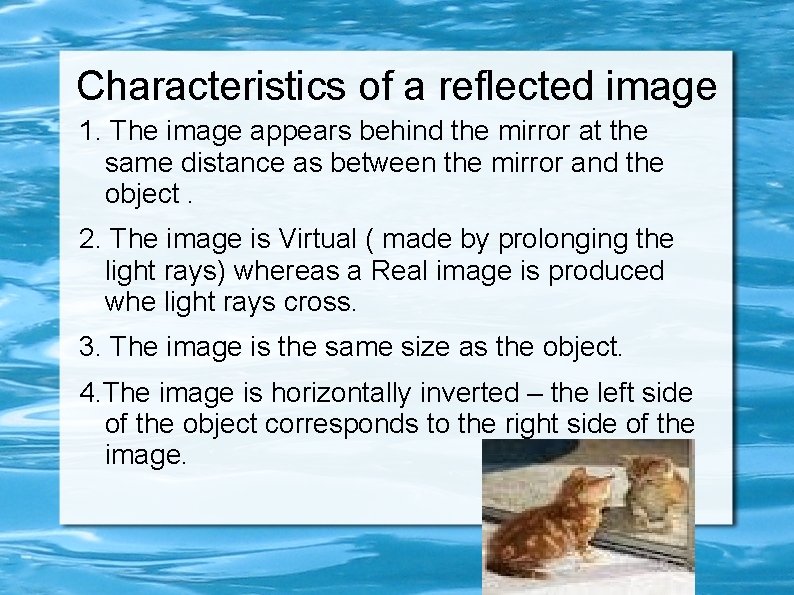 Characteristics of a reflected image

1. The image appears behind the mirror at the same distance as between the mirror and the object .

2. The image is Virtual ( made by prolonging the light rays) whereas a Real image is produced whe light rays cross.

3. The image is the same size as the object.

4.The image is horizontally inverted – the left side of the object corresponds to the right side of the image.